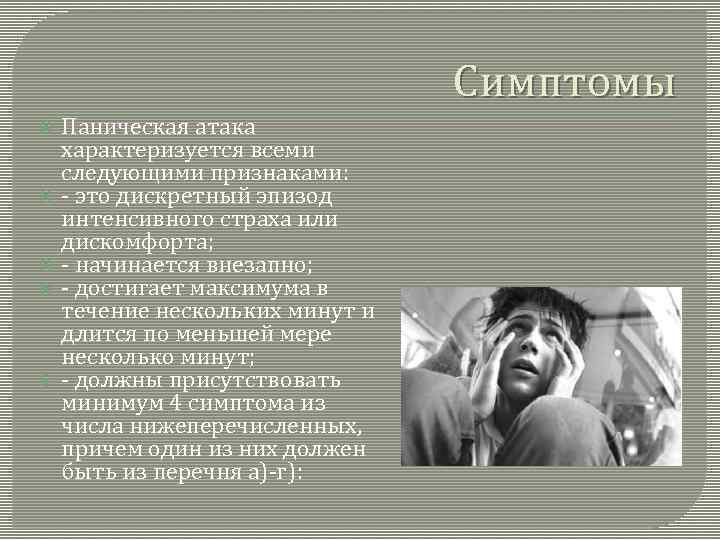 Симптомы

Паническая атака характеризуется всеми следующими признаками:

- это дискретный эпизод интенсивного страха или дискомфорта;

- начинается внезапно;

- достигает максимума в течение нескольких минут и длится по меньшей мере несколько минут;

- должны присутствовать минимум 4 симптома из числа нижеперечисленных, причем один из них должен быть из перечня а)-г):